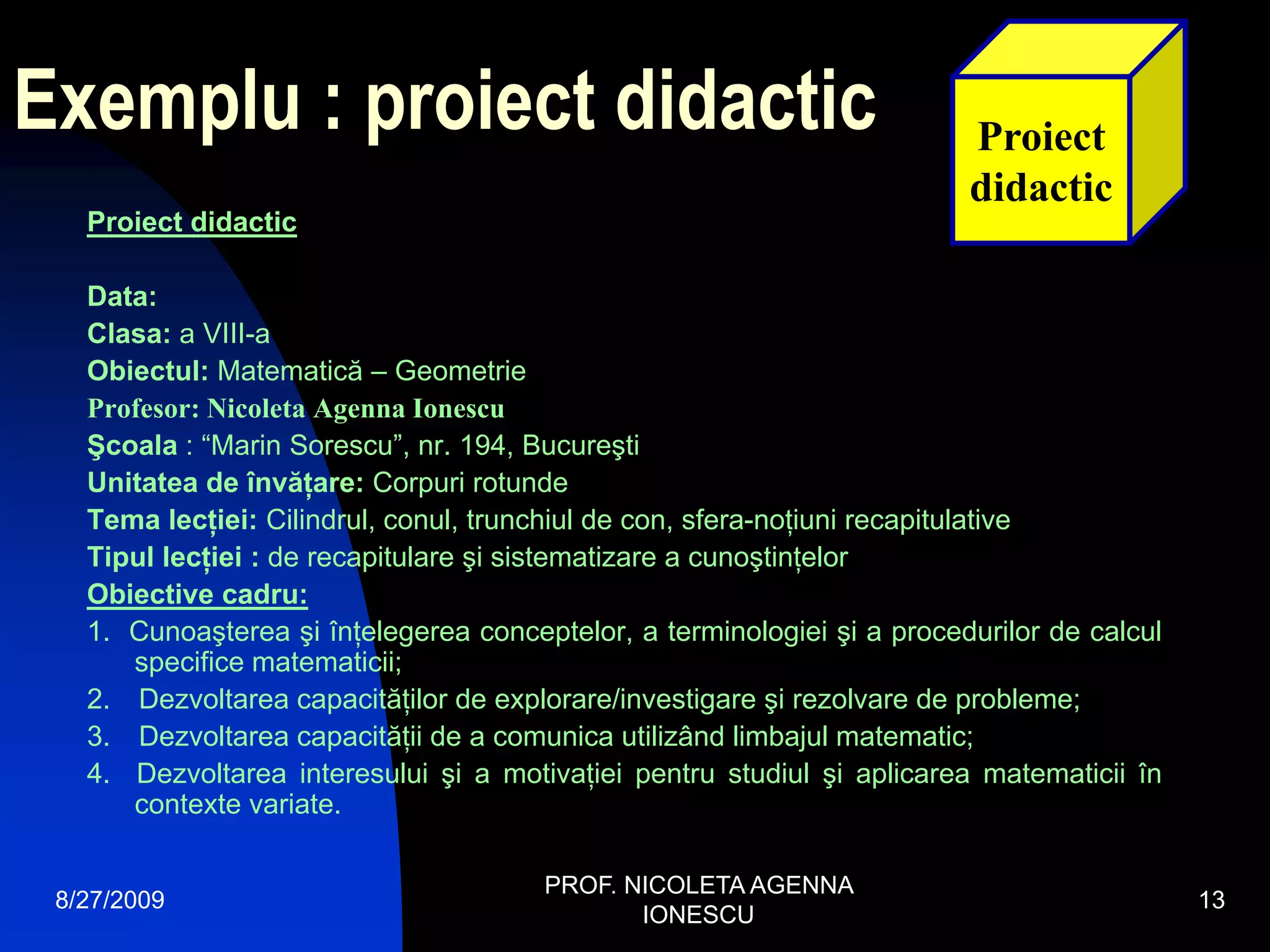 Exemplu : proiect didactic

Proiect didactic

Proiect didactic

Data:
Clasa: a VIII-a
Obiectul: Matematică – Geometrie
Profesor: Nicoleta Agenna Ionescu
Şcoala : “Marin Sorescu”, nr. 194, Bucureşti
Unitatea de învățare: Corpuri rotunde
Tema lecției: Cilindrul, conul, trunchiul de con, sfera-noțiuni recapitulative
Tipul lecției : de recapitulare şi sistematizare a cunoştințelor
Obiective cadru:
1. Cunoaşterea şi înțelegerea conceptelor, a terminologiei şi a procedurilor de calcul specifice matematicii;
2. Dezvoltarea capacităților de explorare/investigare şi rezolvare de probleme;
3. Dezvoltarea capacității de a comunica utilizând limbajul matematic;
4. Dezvoltarea interesului şi a motivației pentru studiul şi aplicarea matematicii în contexte variate.

8/27/2009

PROF. NICOLETA AGENNA IONESCU

13